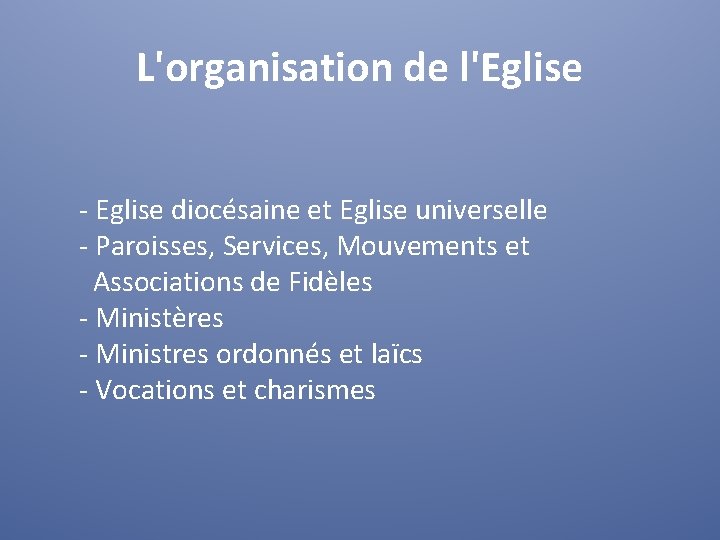 L'organisation de l'Eglise

- Eglise diocésaine et Eglise universelle
- Paroisses, Services, Mouvements et Associations de Fidèles
- Ministères
- Ministres ordonnés et laïcs
- Vocations et charismes